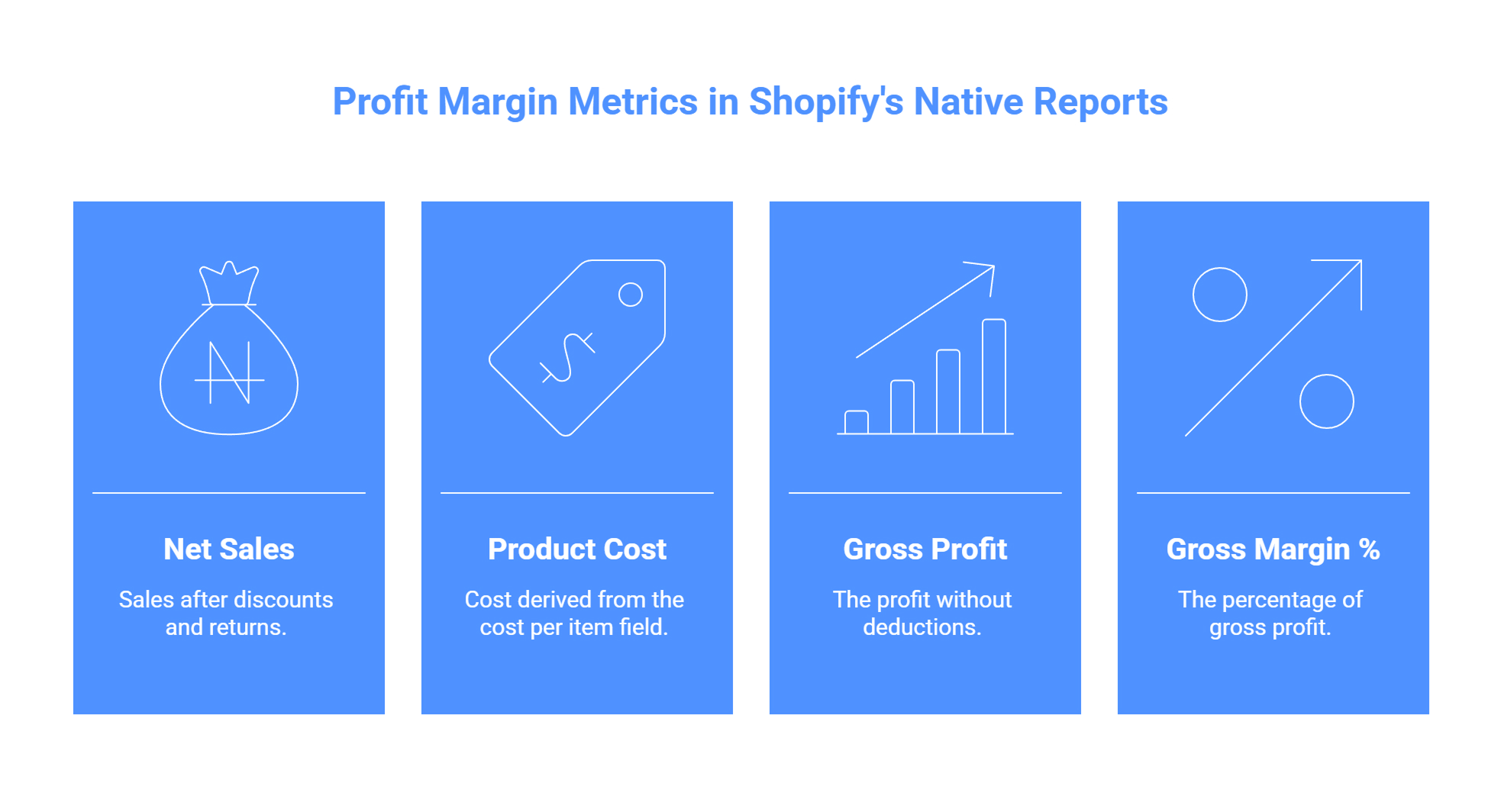 Profit Margin Metrics in Shopify's Native Reports

Net Sales

Sales after discounts and returns.

Product Cost

Cost derived from the cost per item field.

Gross Profit

The profit without deductions.

Gross Margin %

The percentage of gross profit.